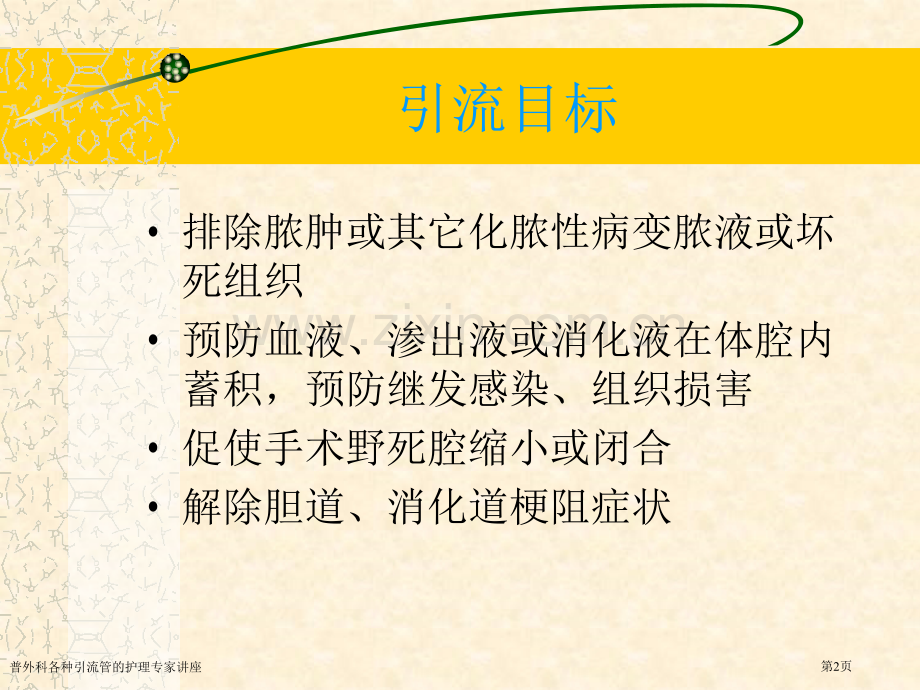 引流目标

• 排除脓肿或其它化脓性病变脓液或坏死组织
• 预防血液、渗出液或消化液在体腔内蓄积，预防继发感染、组织损害
• 促使手术野死腔缩小或闭合
• 解除胆道、消化道梗阻症状

普外科各种引流管的护理专家讲座

第2页

www.zixin.com.cn